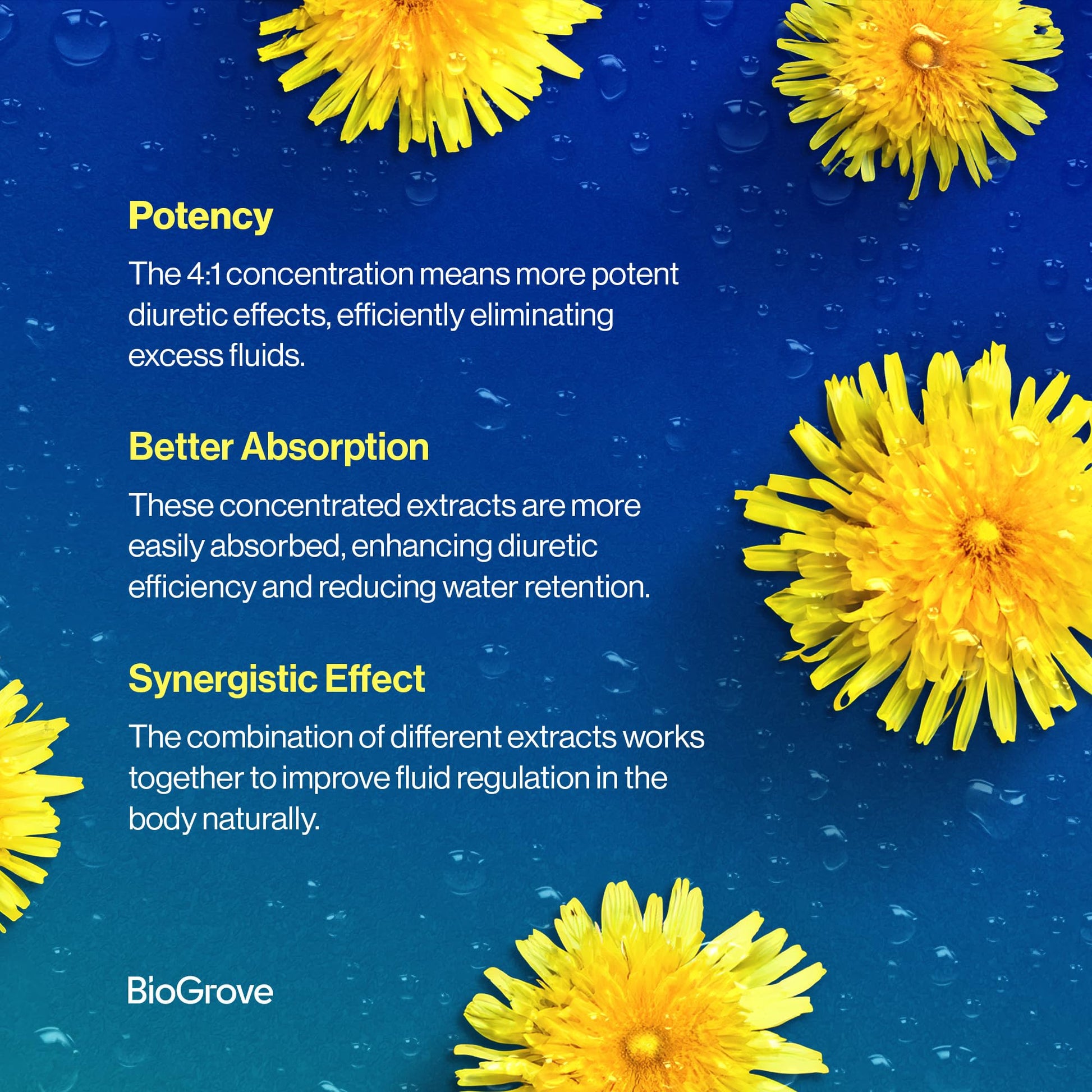 Potency

The 4:1 concentration means more potent diuretic effects, efficiently eliminating excess fluids.

Better Absorption

These concentrated extracts are more easily absorbed, enhancing diuretic efficiency and reducing water retention.

Synergistic Effect

The combination of different extracts works together to improve fluid regulation in the body naturally.

BioGrove